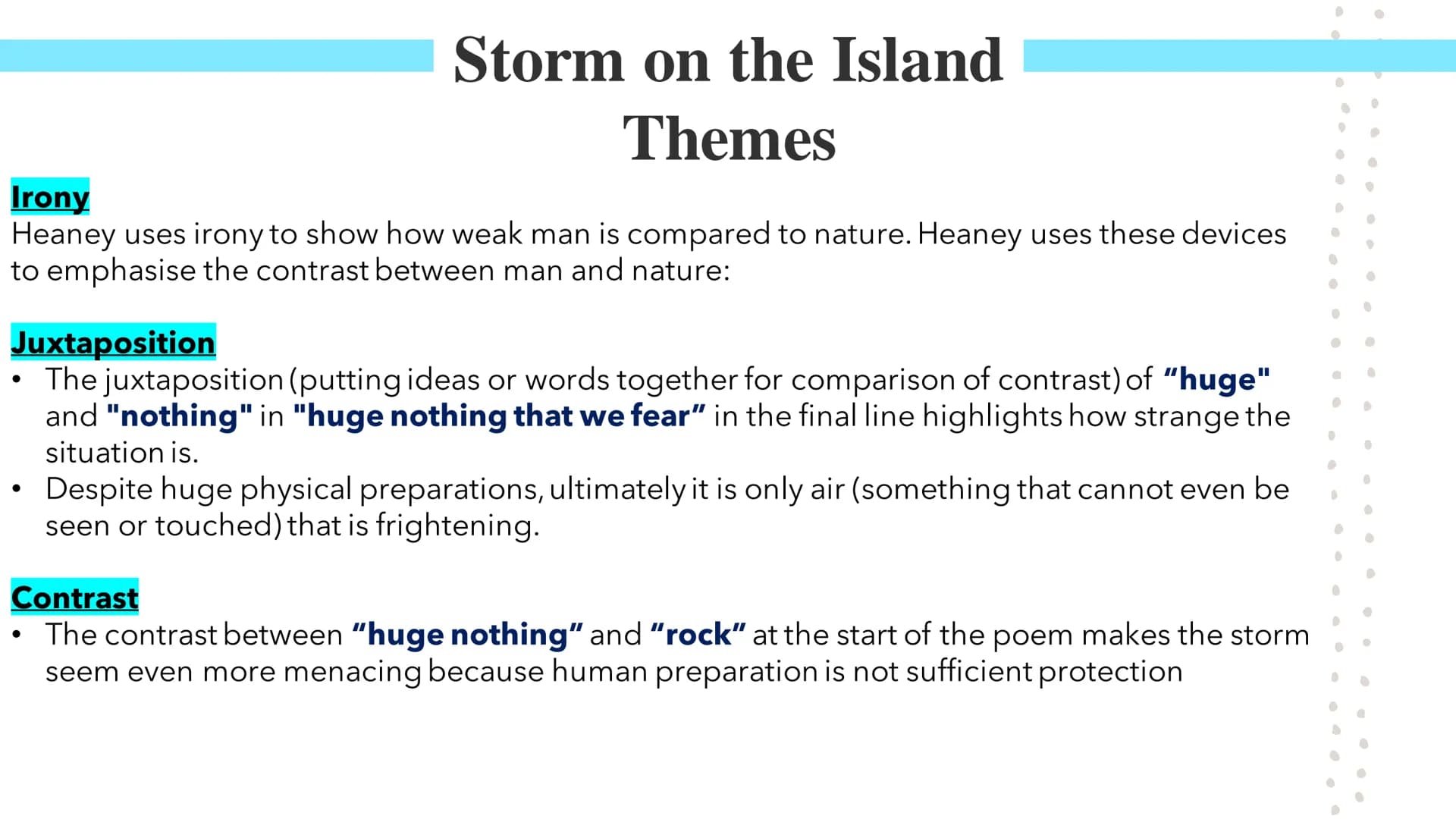 Storm on the Island
Themes

Irony
Heaney uses irony to show how weak man is compared to nature. Heaney uses these devices to emphasise the contrast between man and nature:

Juxtaposition
• The juxtaposition (putting ideas or words together for comparison of contrast) of "huge" and "nothing" in "huge nothing that we fear" in the final line highlights how strange the situation is.
• Despite huge physical preparations, ultimately it is only air (something that cannot even be seen or touched) that is frightening.

Contrast
• The contrast between "huge nothing" and "rock" at the start of the poem makes the storm seem even more menacing because human preparation is not sufficient protection